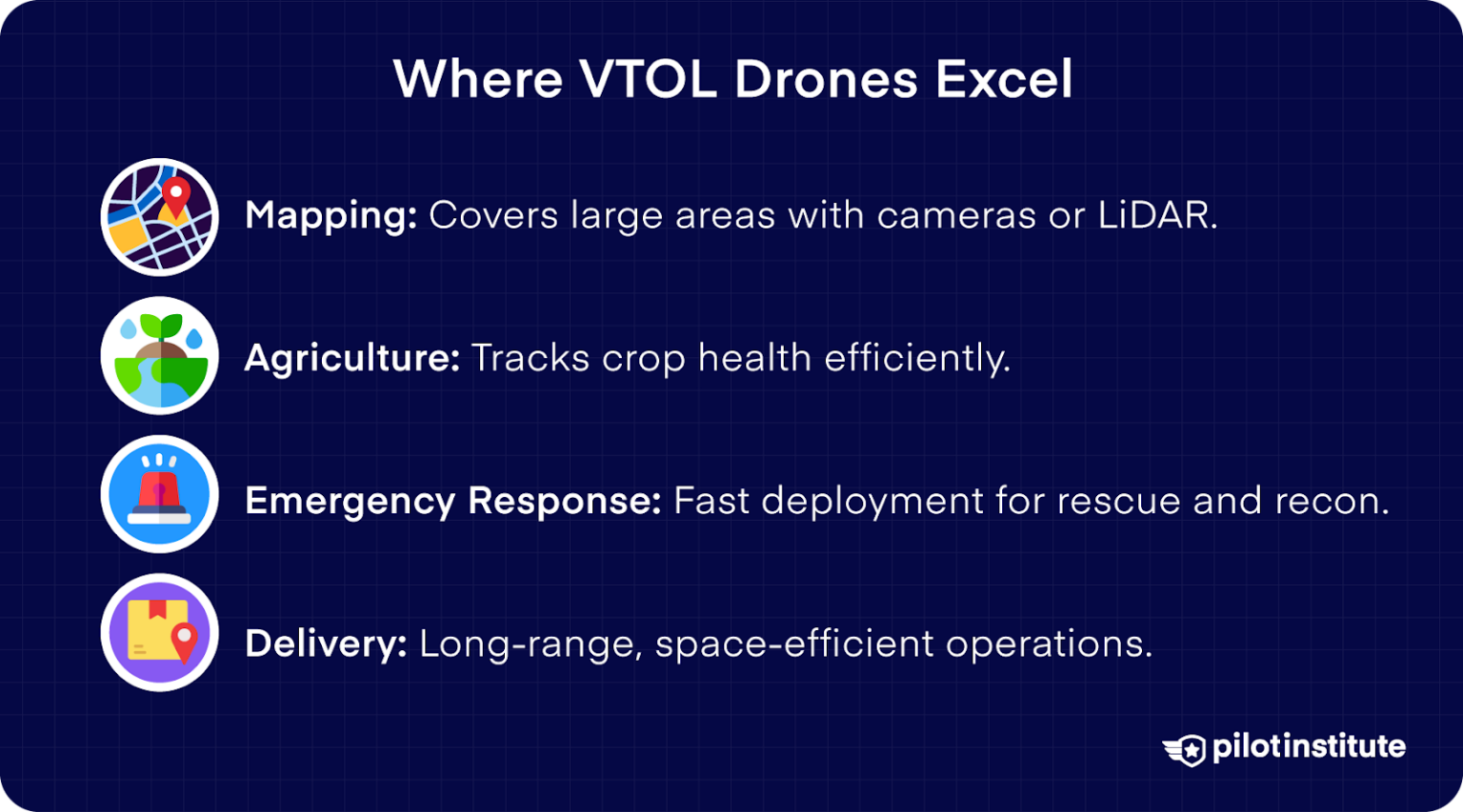 Where VTOL Drones Excel

Mapping: Covers large areas with cameras or LiDAR.

Agriculture: Tracks crop health efficiently.

Emergency Response: Fast deployment for rescue and recon.

Delivery: Long-range, space-efficient operations.

pilotinstitute